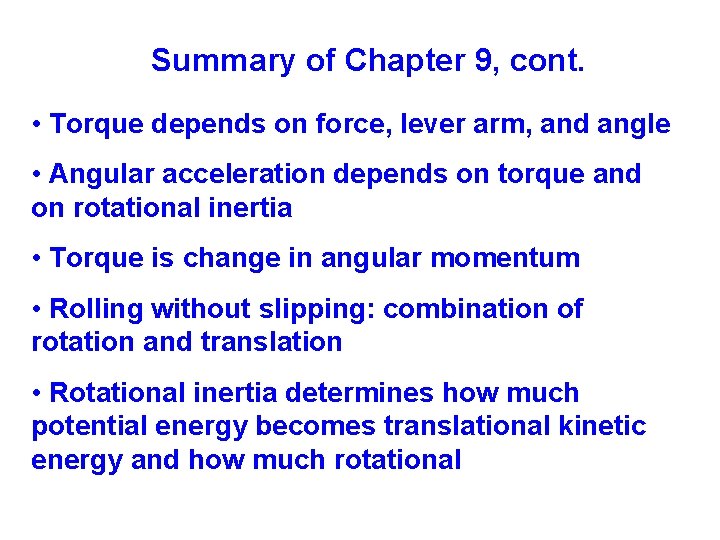 Summary of Chapter 9, cont.

• Torque depends on force, lever arm, and angle

• Angular acceleration depends on torque and on rotational inertia

• Torque is change in angular momentum

• Rolling without slipping: combination of rotation and translation

• Rotational inertia determines how much potential energy becomes translational kinetic energy and how much rotational